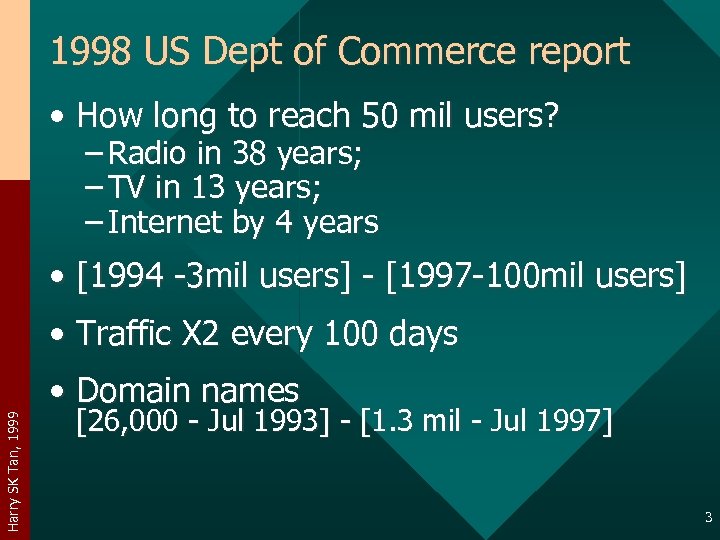 1998 US Dept of Commerce report

• How long to reach 50 mil users?
– Radio in 38 years;
– TV in 13 years;
– Internet by 4 years

• [1994 -3mil users] - [1997-100mil users]

• Traffic X2 every 100 days

• Domain names
[26,000 - Jul 1993] - [1.3 mil - Jul 1997]

Harry SK Tan, 1999

3